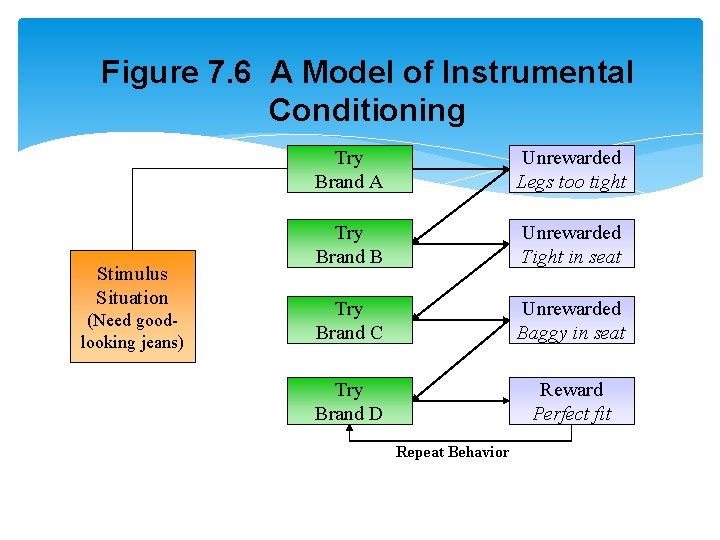 Figure 7.6 A Model of Instrumental Conditioning

Stimulus Situation (Need good-looking jeans)

Try Brand A

Unrewarded
Legs too tight

Try Brand B

Unrewarded
Tight in seat

Try Brand C

Unrewarded
Baggy in seat

Try Brand D

Reward
Perfect fit

Repeat Behavior